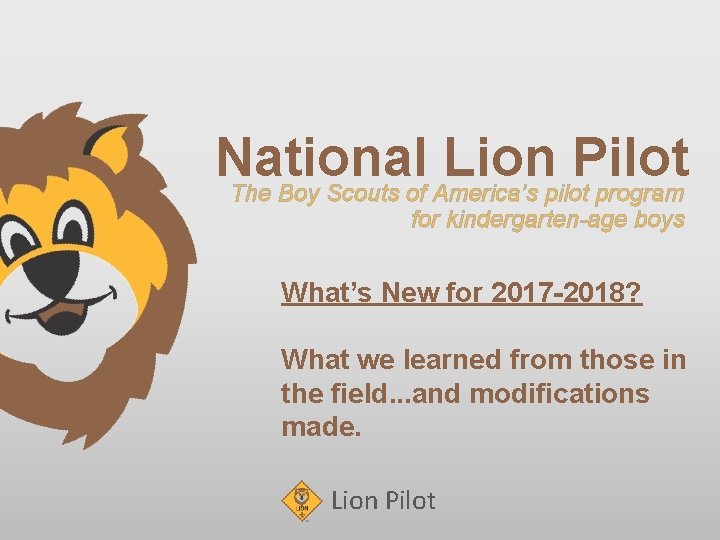 National Lion Pilot

The Boy Scouts of America's pilot program for kindergarten-age boys

What's New for 2017-2018?

What we learned from those in the field...and modifications made.

LION

Lion Pilot